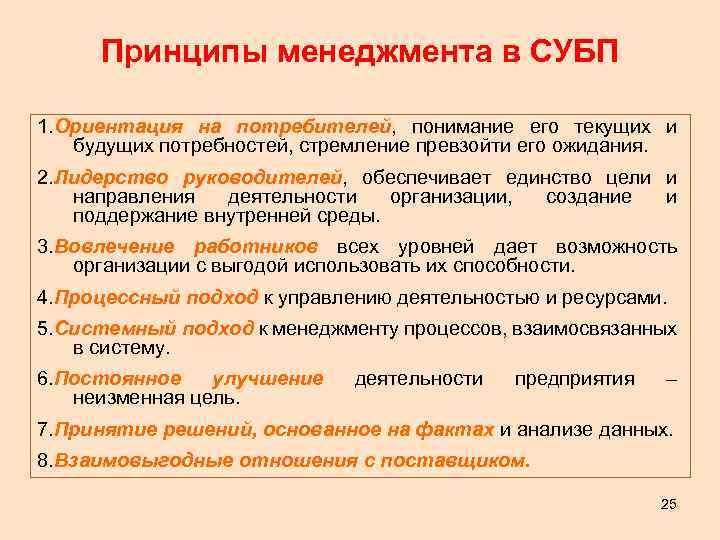 Принципы менеджмента в СУБП

1.Ориентация на потребителей, понимание его текущих и будущих потребностей, стремление превзойти его ожидания.

2.Лидерство руководителей, обеспечивает единство цели и направления деятельности организации, создание и поддержание внутренней среды.

3.Вовлечение работников всех уровней дает возможность организации с выгодой использовать их способности.

4.Процессный подход к управлению деятельностью и ресурсами.

5.Системный подход к менеджменту процессов, взаимосвязанных в систему.

6.Постоянное улучшение деятельности предприятия – неизменная цель.

7.Принятие решений, основанное на фактах и анализе данных.

8.Взаимовыгодные отношения с поставщиком.

25